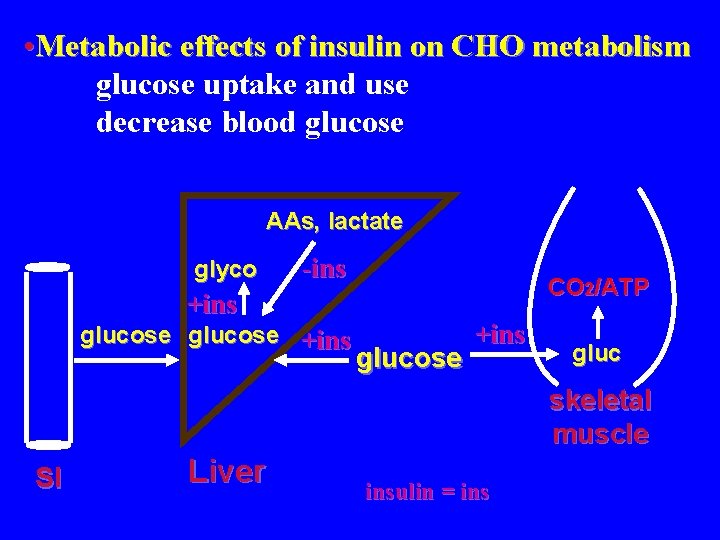 •Metabolic effects of insulin on CHO metabolism
glucose uptake and use
decrease blood glucose

AAs, lactate
glyco
-ins
+ins
glucose glucose
+ins
glucose
+ins
$CO_2$/ATP
gluc
skeletal muscle
SI
Liver
insulin = ins